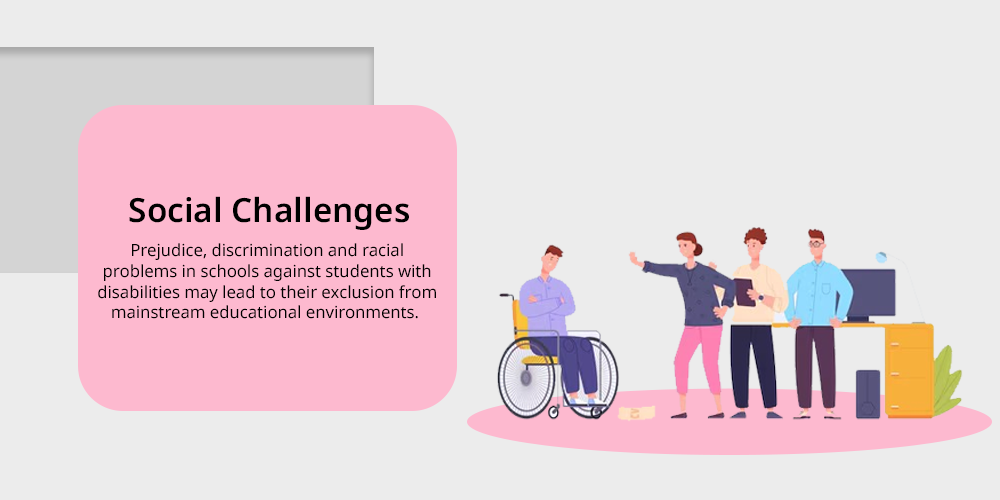 Social Challenges

Prejudice, discrimination and racial problems in schools against students with disabilities may lead to their exclusion from mainstream educational environments.